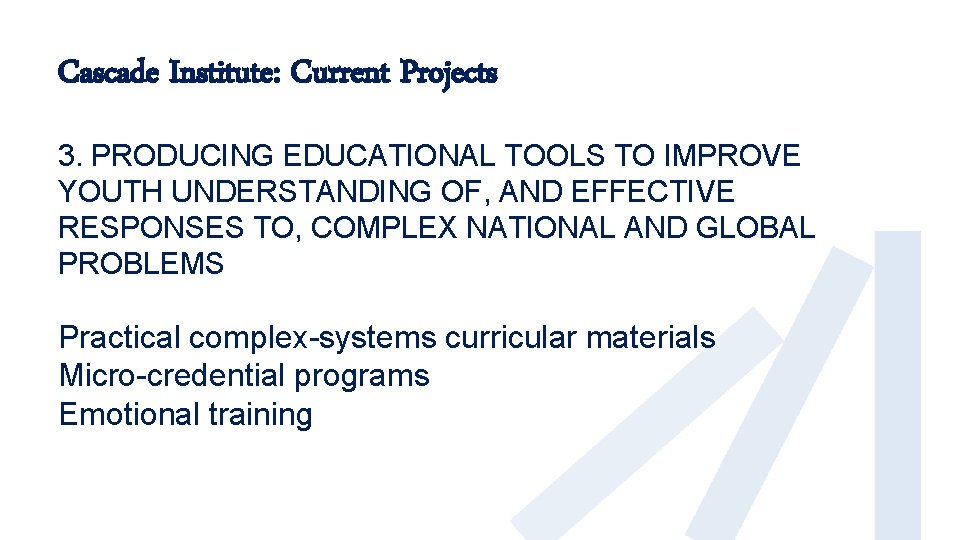 Cascade Institute: Current Projects

3. PRODUCING EDUCATIONAL TOOLS TO IMPROVE YOUTH UNDERSTANDING OF, AND EFFECTIVE RESPONSES TO, COMPLEX NATIONAL AND GLOBAL PROBLEMS

Practical complex-systems curricular materials
Micro-credential programs
Emotional training